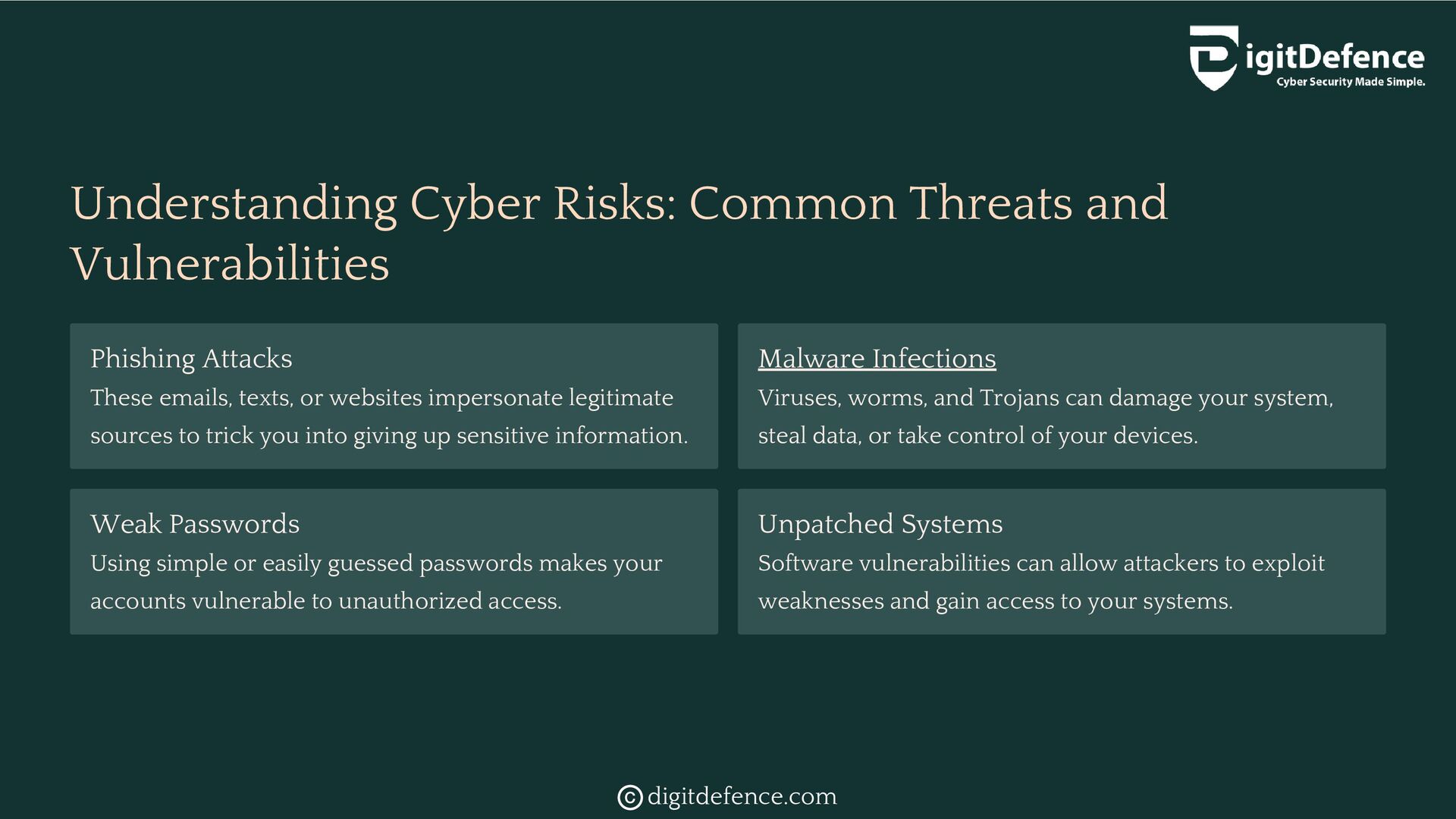 DigitDefence
Cyber Security Made Simple.

Understanding Cyber Risks: Common Threats and Vulnerabilities

Phishing Attacks
These emails, texts, or websites impersonate legitimate sources to trick you into giving up sensitive information.

Malware Infections
Viruses, worms, and Trojans can damage your system, steal data, or take control of your devices.

Weak Passwords
Using simple or easily guessed passwords makes your accounts vulnerable to unauthorized access.

Unpatched Systems
Software vulnerabilities can allow attackers to exploit weaknesses and gain access to your systems.

© digitdefence.com